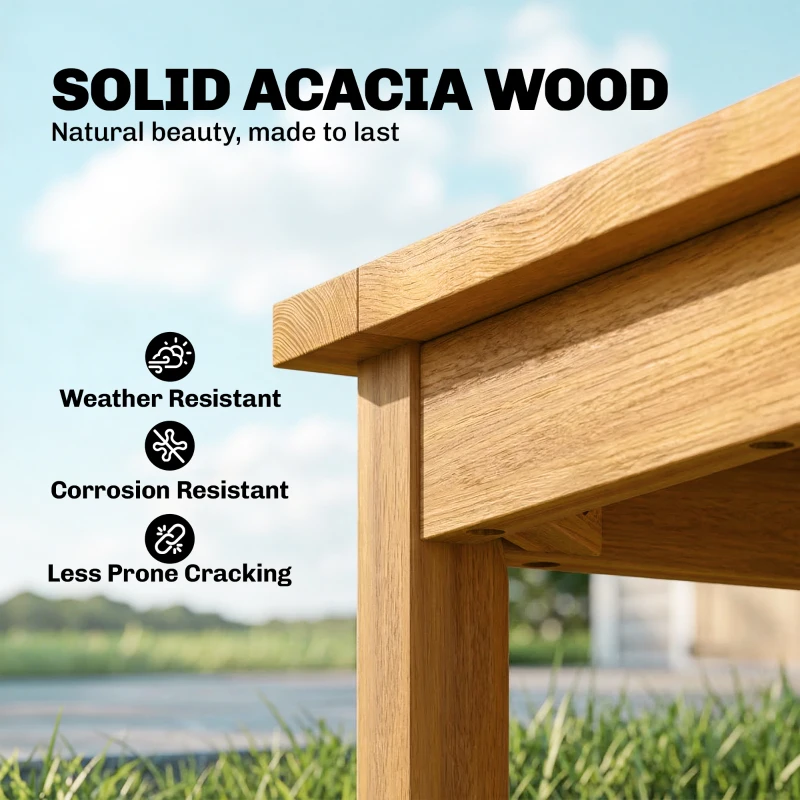 SOLID ACACIA WOOD
Natural beauty, made to last

Weather Resistant

Corrosion Resistant

Less Prone Cracking